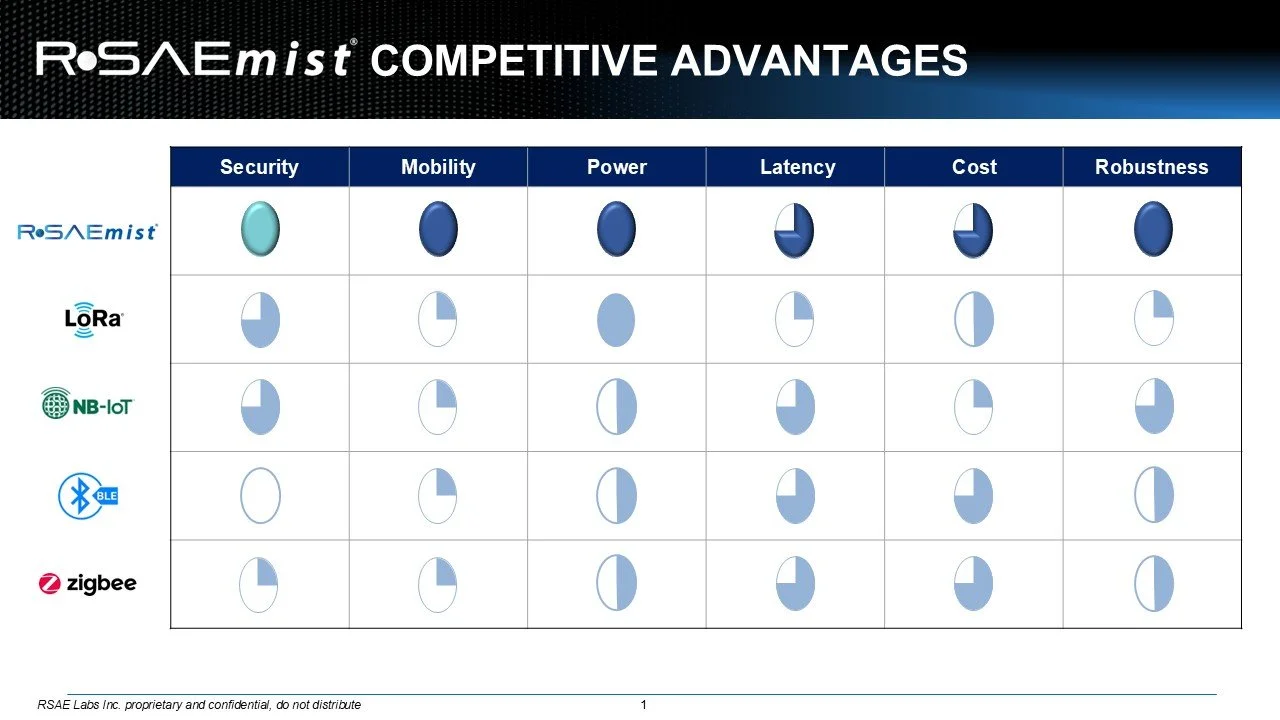 R•SAEmist® COMPETITIVE ADVANTAGES

| | Security | Mobility | Power | Latency | Cost | Robustness |
|---|---|---|---|---|---|---|
| R•SAEmist | | | | | | |
| LoRa | | | | | | |
| NB-IoT | | | | | | |
| BLE | | | | | | |
| zigbee | | | | | | |

RSAE Labs Inc. proprietary and confidential, do not distribute

1